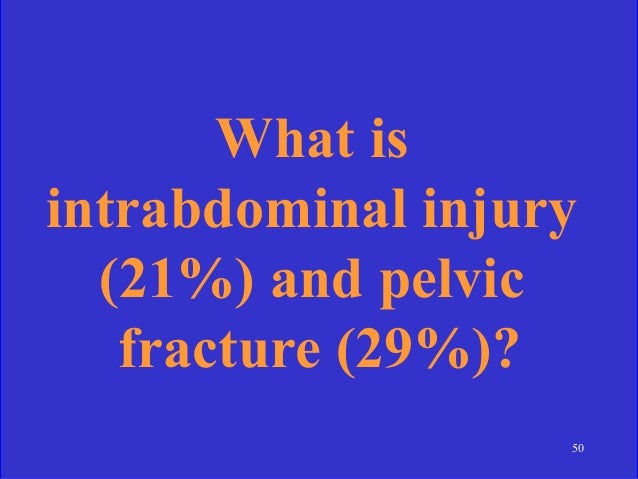 What is intrabdominal injury (21%) and pelvic fracture (29%)?

50